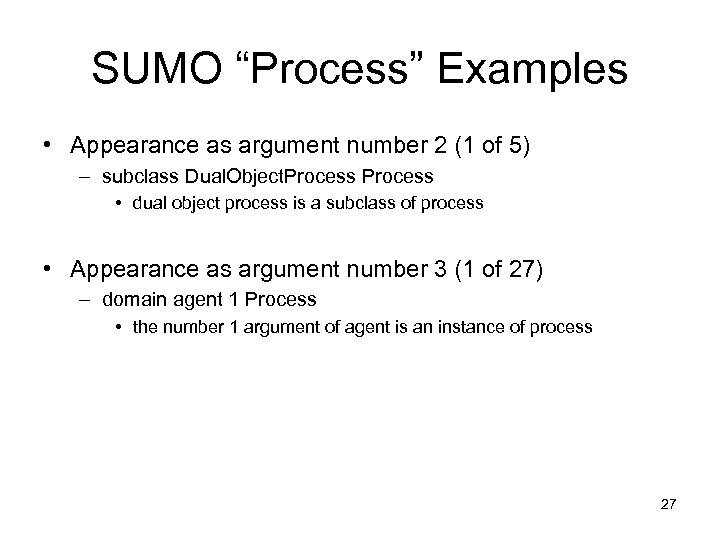 SUMO “Process” Examples

• Appearance as argument number 2 (1 of 5)
– subclass DualObjectProcess Process
• dual object process is a subclass of process

• Appearance as argument number 3 (1 of 27)
– domain agent 1 Process
• the number 1 argument of agent is an instance of process

27